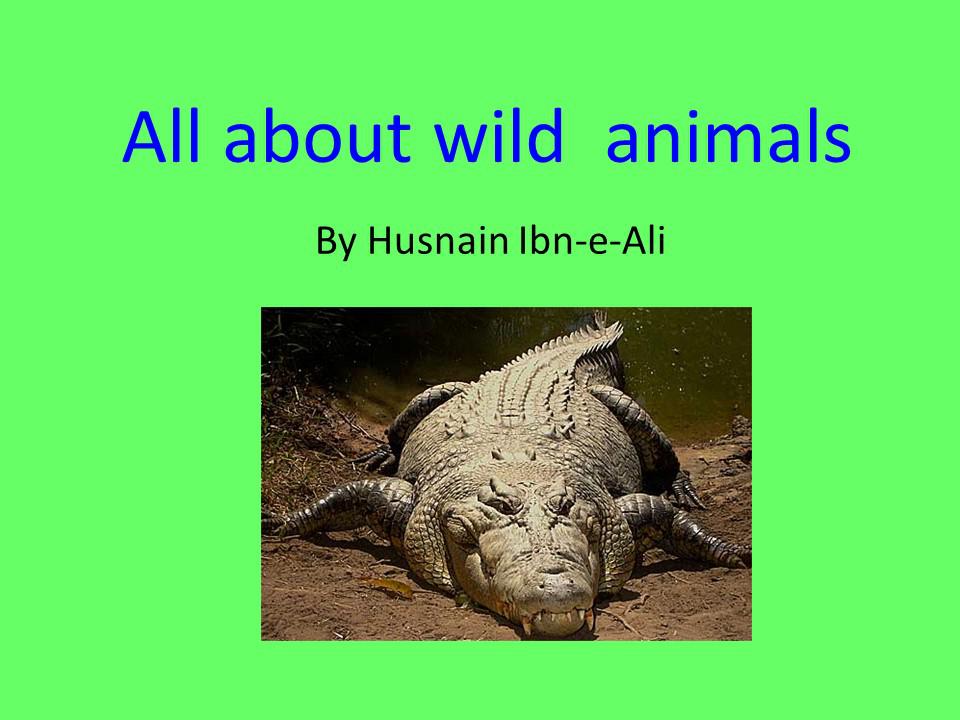 All about wild  animals

By Husnain Ibn-e-Ali